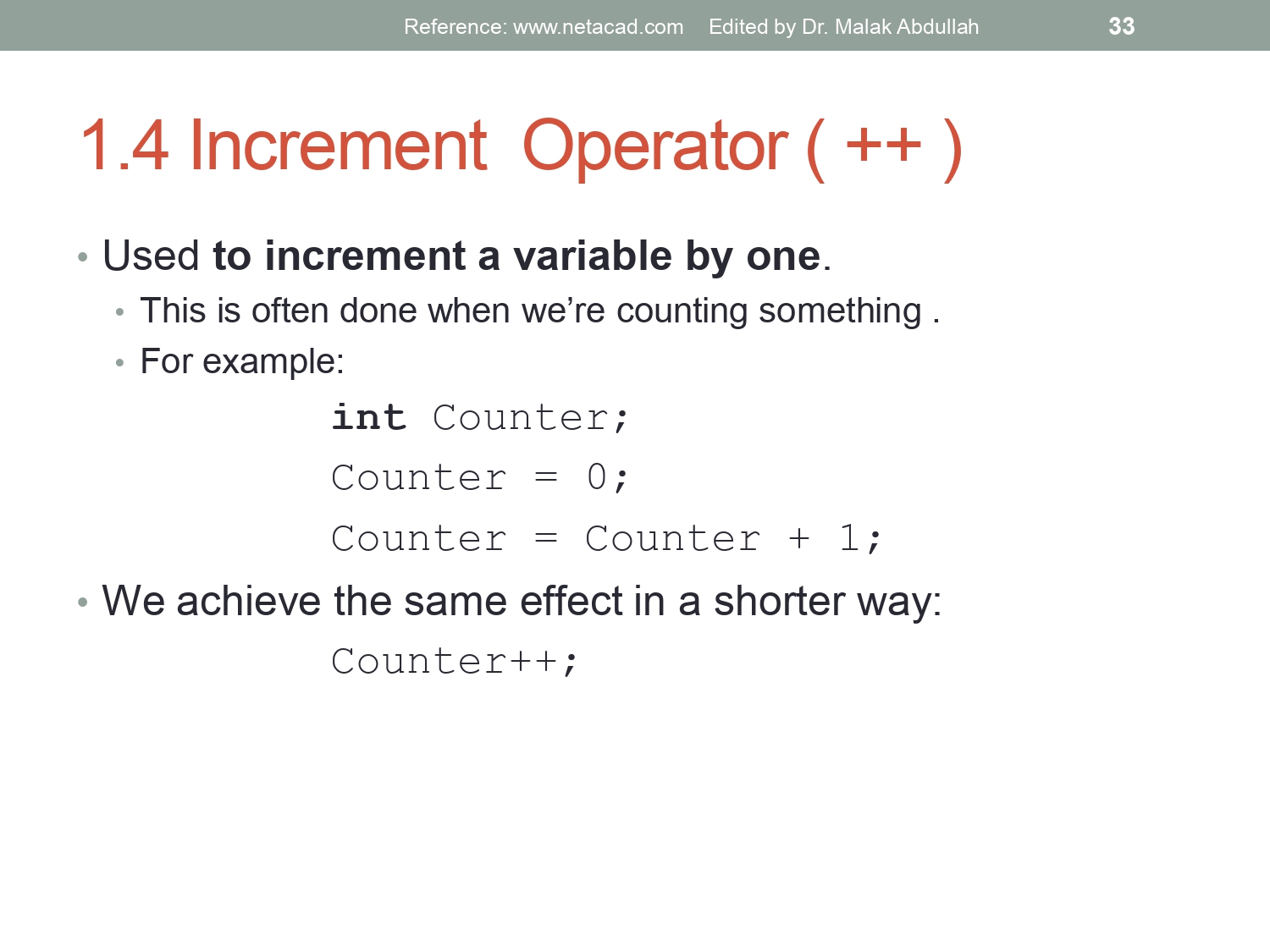 Reference: www.netacad.com Edited by Dr. Malak Abdullah 33

1.4 Increment Operator ( ++ )

• Used to increment a variable by one.
  • This is often done when we're counting something .
  • For example:

int Counter;
Counter = 0;
Counter = Counter + 1;

• We achieve the same effect in a shorter way:

Counter++;